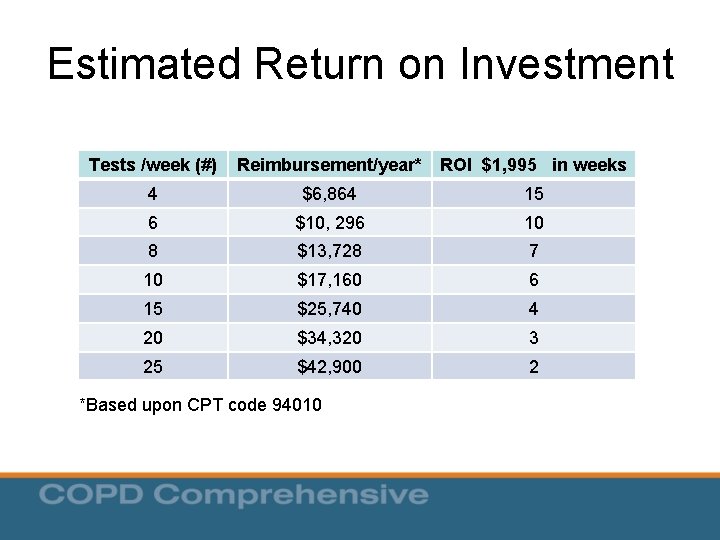 Estimated Return on Investment

| Tests /week (#) | Reimbursement/year* | ROI $1,995 in weeks |
|---|---|---|
| 4 | $6,864 | 15 |
| 6 | $10, 296 | 10 |
| 8 | $13,728 | 7 |
| 10 | $17,160 | 6 |
| 15 | $25,740 | 4 |
| 20 | $34,320 | 3 |
| 25 | $42,900 | 2 |

*Based upon CPT code 94010

COPD Comprehensive